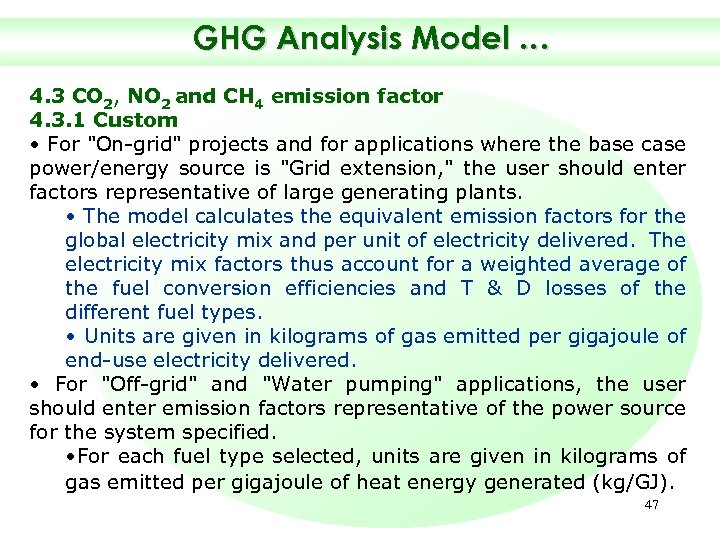 GHG Analysis Model …

4.3 $CO_2$, $NO_2$ and $CH_4$ emission factor
4.3.1 Custom
• For "On-grid" projects and for applications where the base case power/energy source is "Grid extension," the user should enter factors representative of large generating plants.
• The model calculates the equivalent emission factors for the global electricity mix and per unit of electricity delivered. The electricity mix factors thus account for a weighted average of the fuel conversion efficiencies and T & D losses of the different fuel types.
• Units are given in kilograms of gas emitted per gigajoule of end-use electricity delivered.
• For "Off-grid" and "Water pumping" applications, the user should enter emission factors representative of the power source for the system specified.
•For each fuel type selected, units are given in kilograms of gas emitted per gigajoule of heat energy generated (kg/GJ).

47